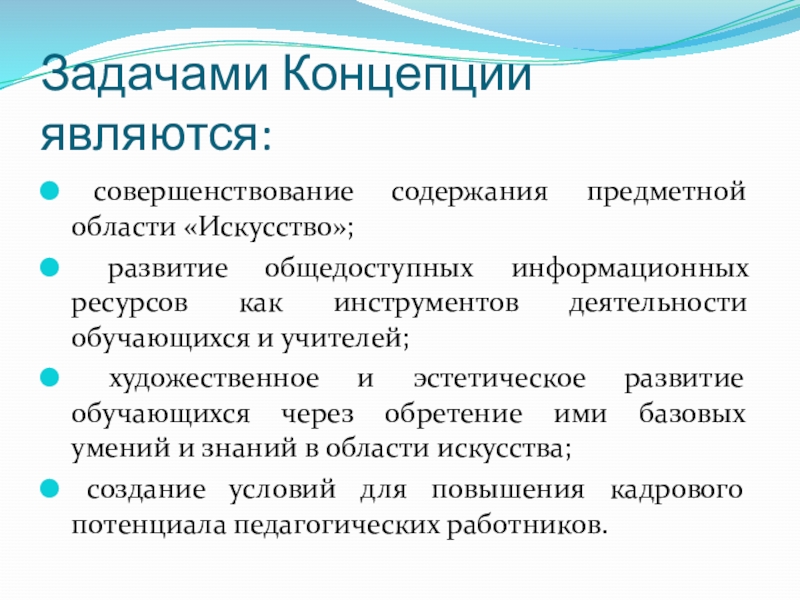 Задачами Концепции являются:

совершенствование содержания предметной области «Искусство»;

развитие общедоступных информационных ресурсов как инструментов деятельности обучающихся и учителей;

художественное и эстетическое развитие обучающихся через обретение ими базовых умений и знаний в области искусства;

создание условий для повышения кадрового потенциала педагогических работников.